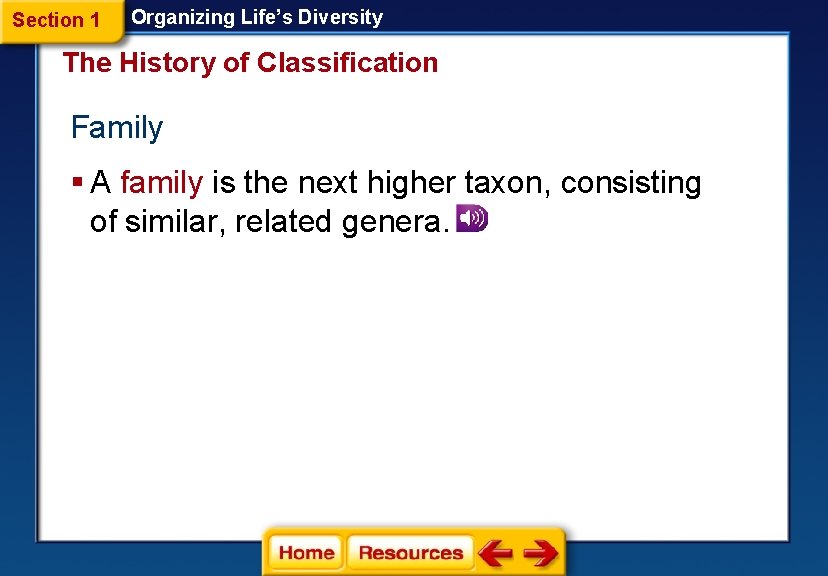 Section 1 Organizing Life's Diversity

The History of Classification

Family

▪ A family is the next higher taxon, consisting of similar, related genera.

Home Resources